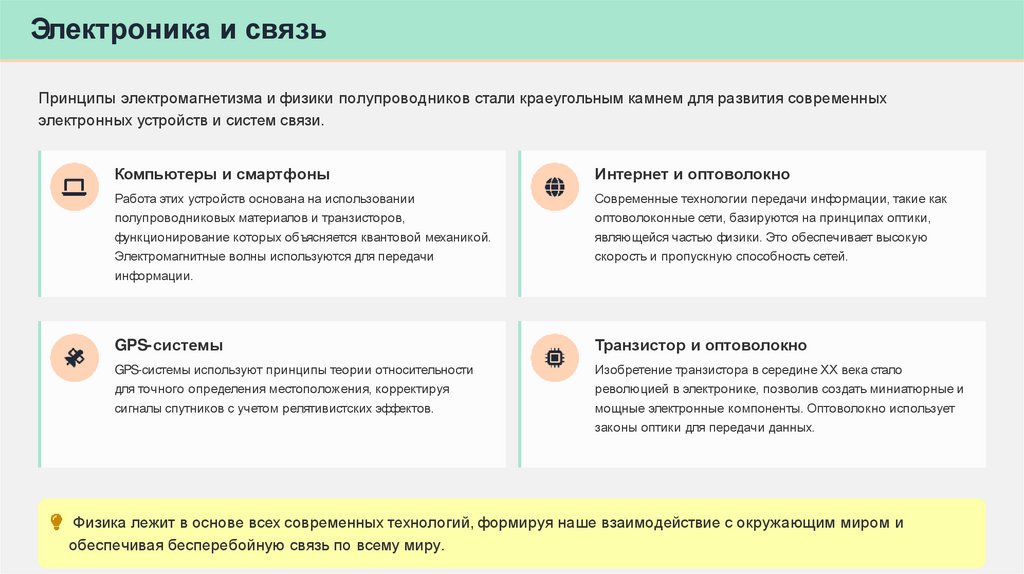 Электроника и связь

Принципы электромагнетизма и физики полупроводников стали краеугольным камнем для развития современных электронных устройств и систем связи.

Компьютеры и смартфоны

Работа этих устройств основана на использовании полупроводниковых материалов и транзисторов, функционирование которых объясняется квантовой механикой. Электромагнитные волны используются для передачи информации.

Интернет и оптоволокно

Современные технологии передачи информации, такие как оптоволоконные сети, базируются на принципах оптики, являющейся частью физики. Это обеспечивает высокую скорость и пропускную способность сетей.

GPS-системы

GPS-системы используют принципы теории относительности для точного определения местоположения, корректируя сигналы спутников с учетом релятивистских эффектов.

Транзистор и оптоволокно

Изобретение транзистора в середине XX века стало революцией в электронике, позволив создать миниатюрные и мощные электронные компоненты. Оптоволокно использует законы оптики для передачи данных.

Физика лежит в основе всех современных технологий, формируя наше взаимодействие с окружающим миром и обеспечивая бесперебойную связь по всему миру.